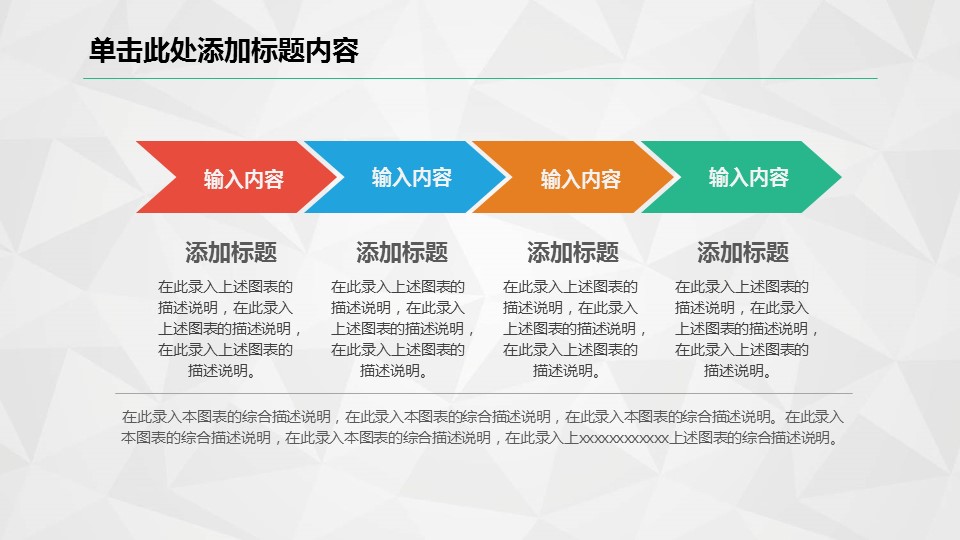 单击此处添加标题内容

输入内容

输入内容

输入内容

输入内容

添加标题

在此录入上述图表的描述说明，在此录入上述图表的描述说明，在此录入上述图表的描述说明。

添加标题

在此录入上述图表的描述说明，在此录入上述图表的描述说明，在此录入上述图表的描述说明。

添加标题

在此录入上述图表的描述说明，在此录入上述图表的描述说明，在此录入上述图表的描述说明。

添加标题

在此录入上述图表的描述说明，在此录入上述图表的描述说明，在此录入上述图表的描述说明。

在此录入本图表的综合描述说明，在此录入本图表的综合描述说明，在此录入本图表的综合描述说明。在此录入本图表的综合描述说明，在此录入本图表的综合描述说明，在此录入上xxxxxxxxxxxx上述图表的综合描述说明。